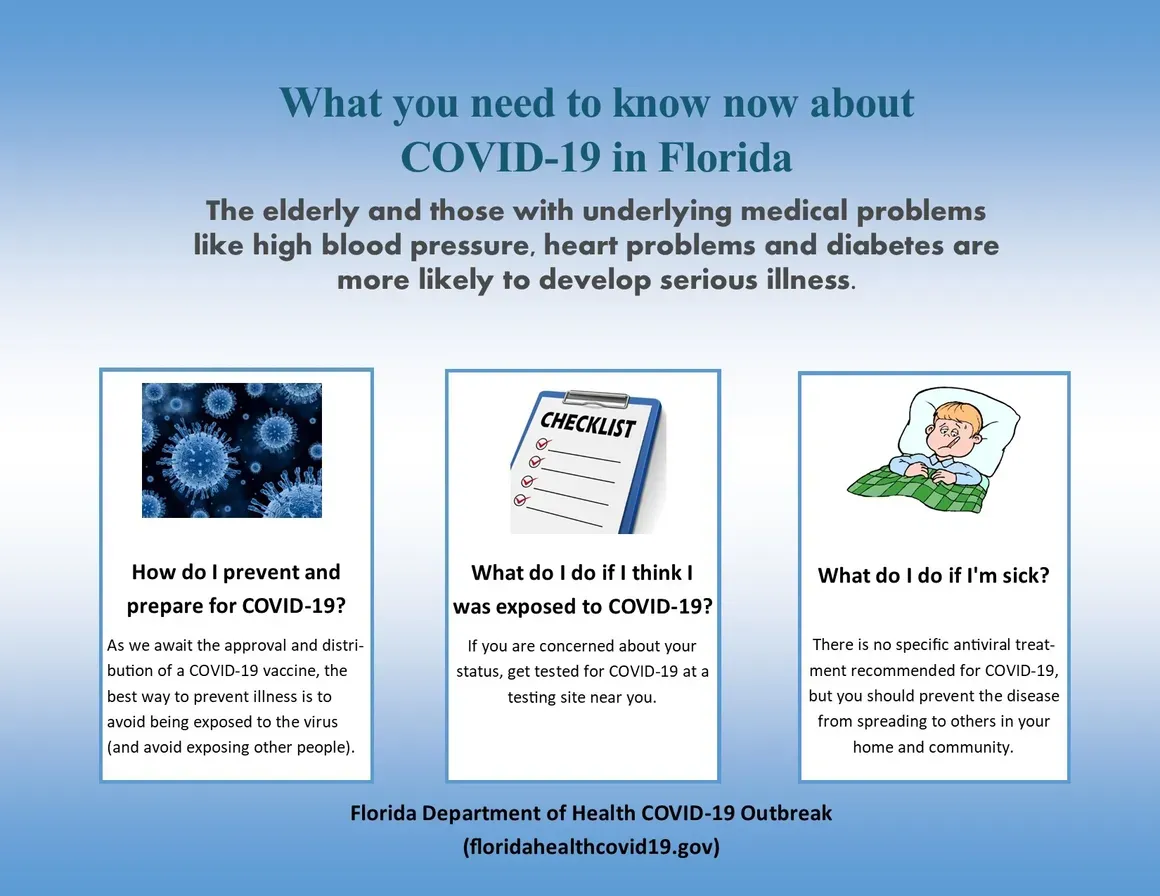 What you need to know now about COVID-19 in Florida

The elderly and those with underlying medical problems like high blood pressure, heart problems and diabetes are more likely to develop serious illness.

How do I prevent and prepare for COVID-19?

As we await the approval and distribution of a COVID-19 vaccine, the best way to prevent illness is to avoid being exposed to the virus (and avoid exposing other people).

CHECKLIST

What do I do if I think I was exposed to COVID-19?

If you are concerned about your status, get tested for COVID-19 at a testing site near you.

What do I do if I'm sick?

There is no specific antiviral treatment recommended for COVID-19, but you should prevent the disease from spreading to others in your home and community.

Florida Department of Health COVID-19 Outbreak
(floridahealthcovid19.gov)